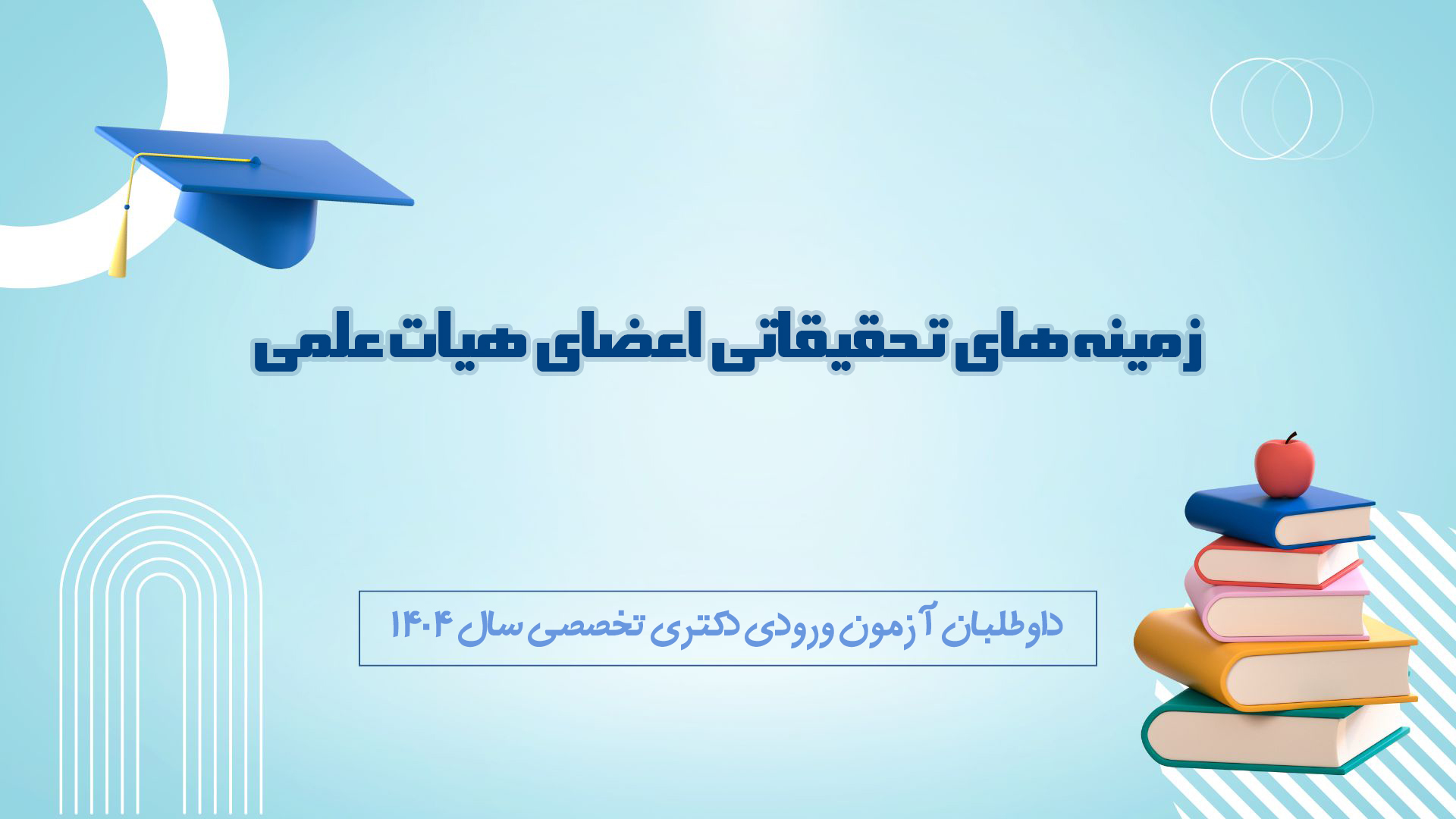 زمینه های تحقیقاتی اعضای هیات علمی

داوطلبان آزمون ورودی دکتری تخصصی سال ۱۴۰۴